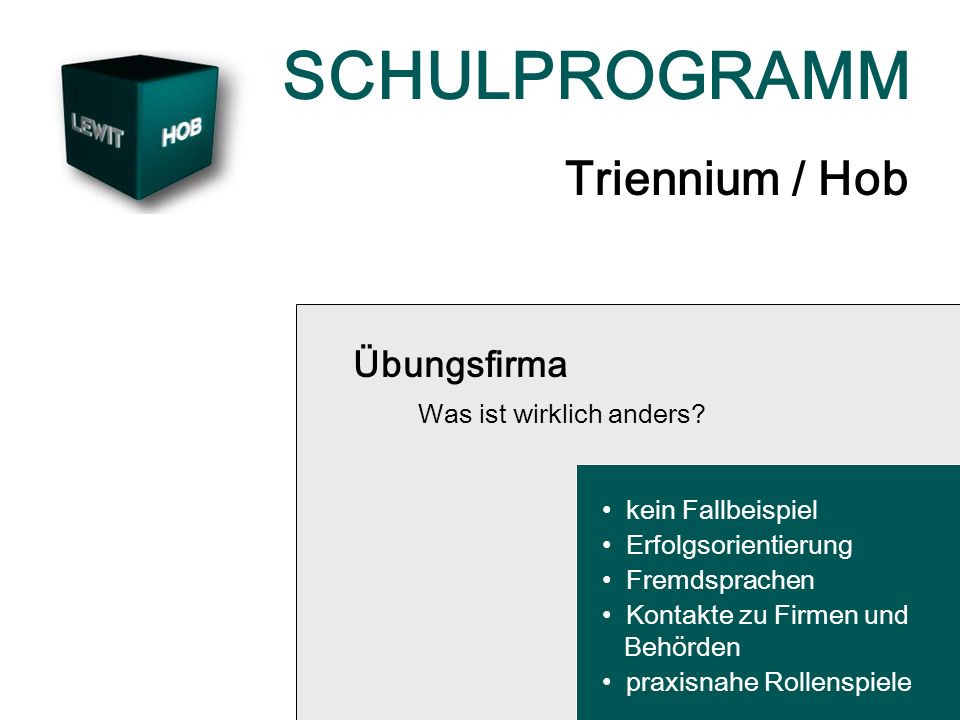 LEWIT HOB

SCHULPROGRAMM

Triennium / Hob

Übungsfirma

Was ist wirklich anders?

• kein Fallbeispiel
• Erfolgsorientierung
• Fremdsprachen
• Kontakte zu Firmen und Behörden
• praxisnahe Rollenspiele